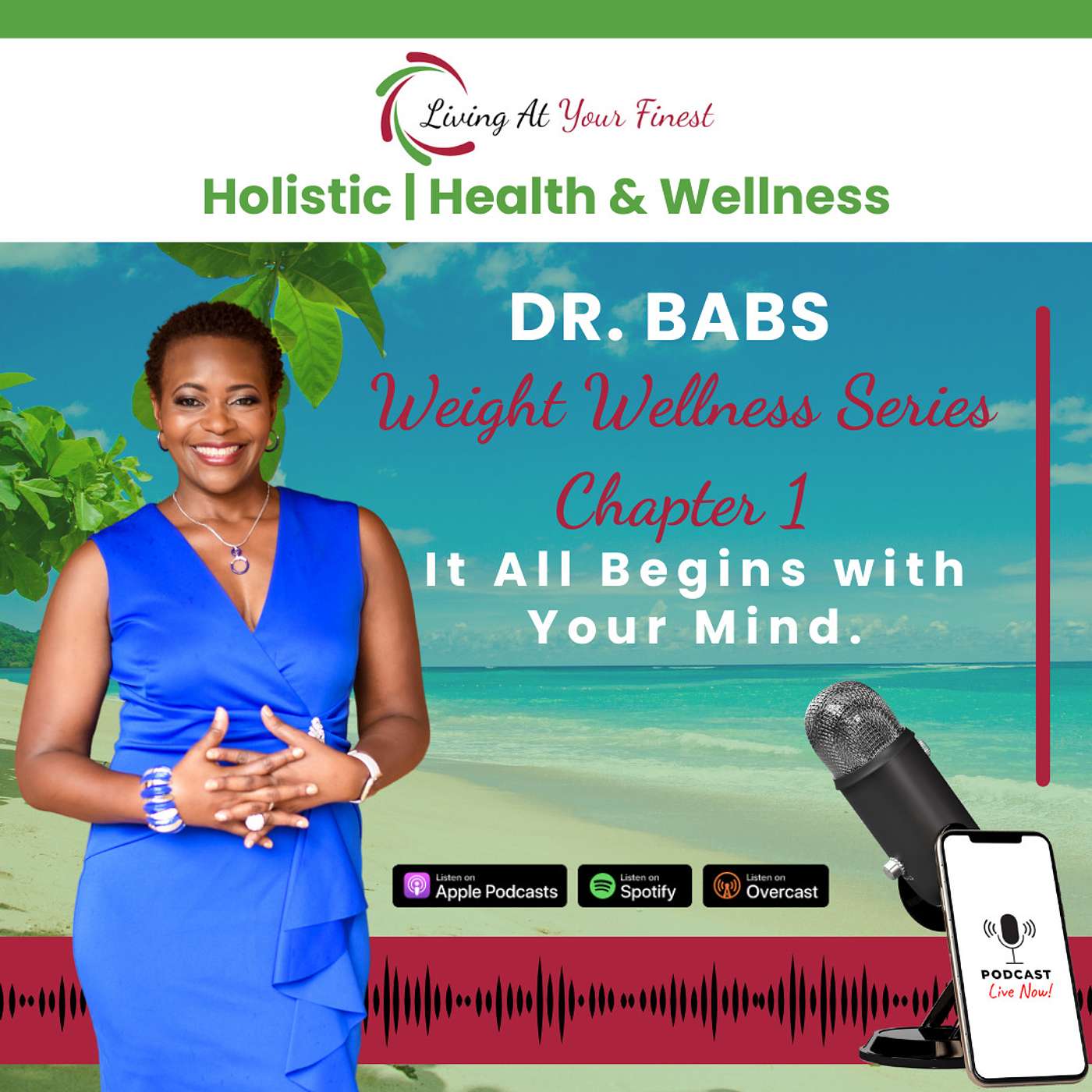 Living At Your Finest

Holistic | Health & Wellness

DR. BABS

Weight Wellness Series

Chapter 1

It All Begins with Your Mind.

Listen on Apple Podcasts

Listen on Spotify

Listen on Overcast

PODCAST
Live Now!